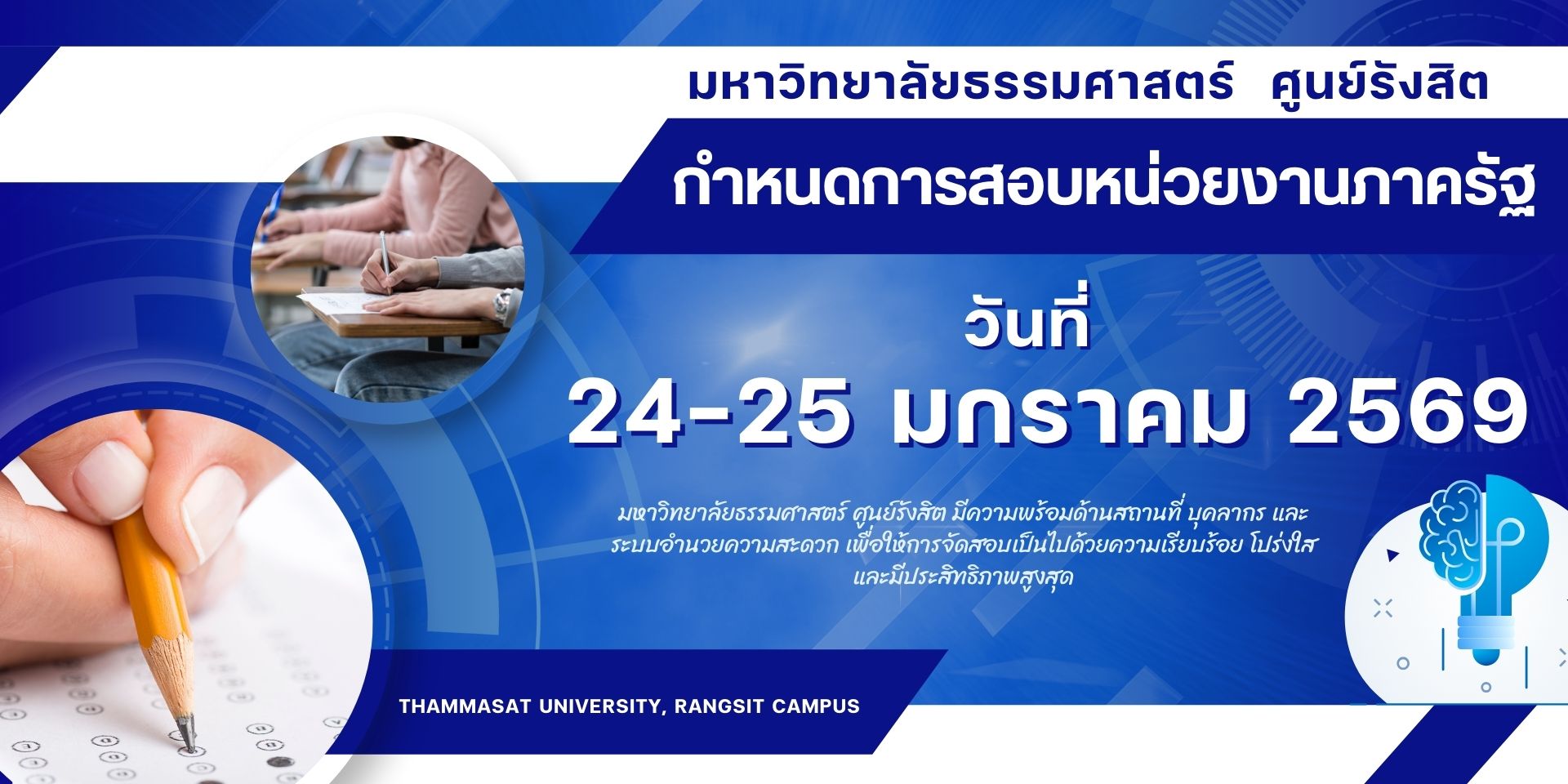 มหาวิทยาลัยธรรมศาสตร์ ศูนย์รังสิต

กำหนดการสอบหน่วยงานภาครัฐ

วันที่

24-25 มกราคม 2569

มหาวิทยาลัยธรรมศาสตร์ ศูนย์รังสิต มีความพร้อมด้านสถานที่ บุคลากร และระบบอำนวยความสะดวก เพื่อให้การจัดสอบเป็นไปด้วยความเรียบร้อย โปร่งใส และมีประสิทธิภาพสูงสุด

THAMMASAT UNIVERSITY, RANGSIT CAMPUS